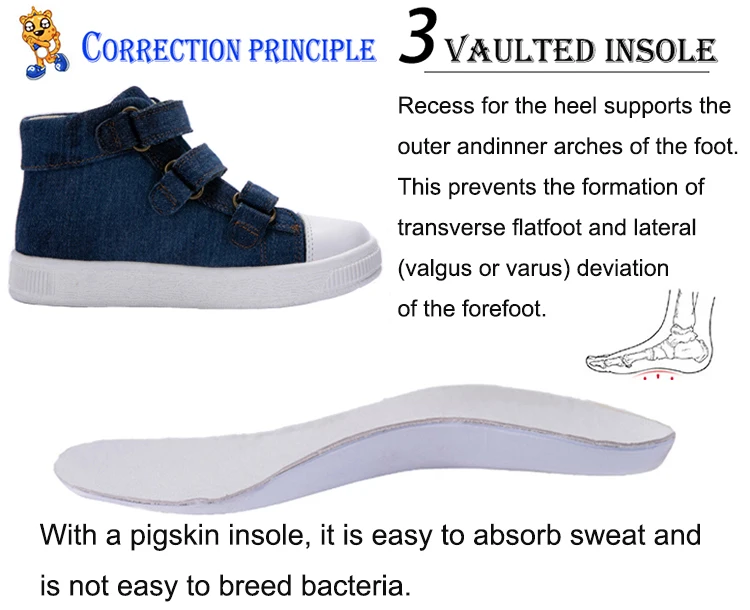 CORRECTION PRINCIPLE

3 VAULTED INSOLE

Recess for the heel supports the outer andinner arches of the foot. This prevents the formation of transverse flatfoot and lateral (valgus or varus) deviation of the forefoot.

With a pigskin insole, it is easy to absorb sweat and is not easy to breed bacteria.